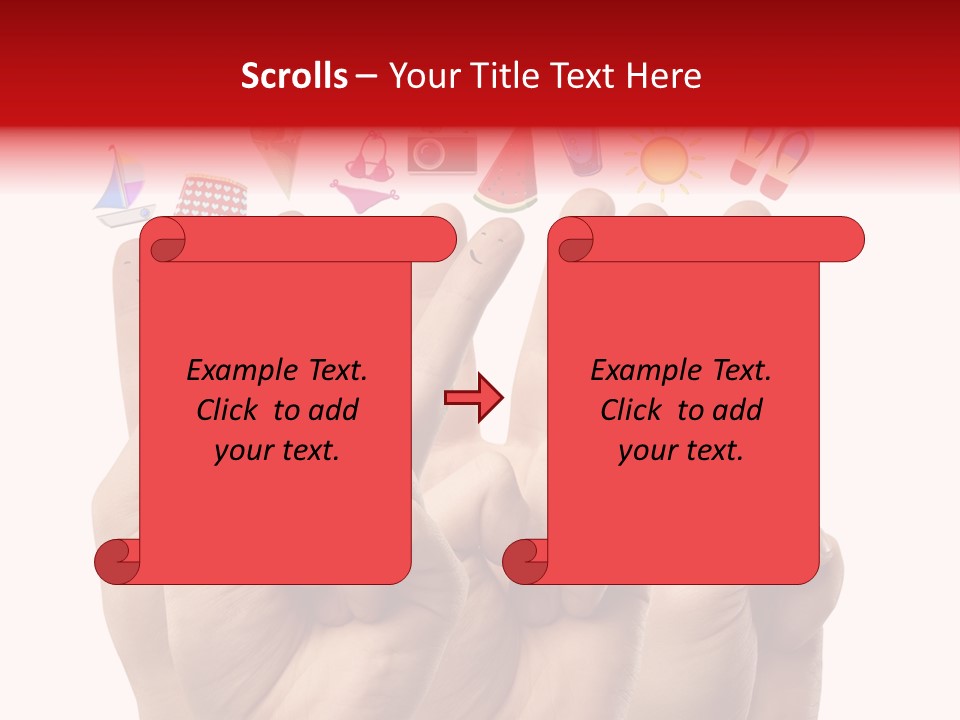 Scrolls – Your Title Text Here

Example Text. Click to add your text.

Example Text. Click to add your text.